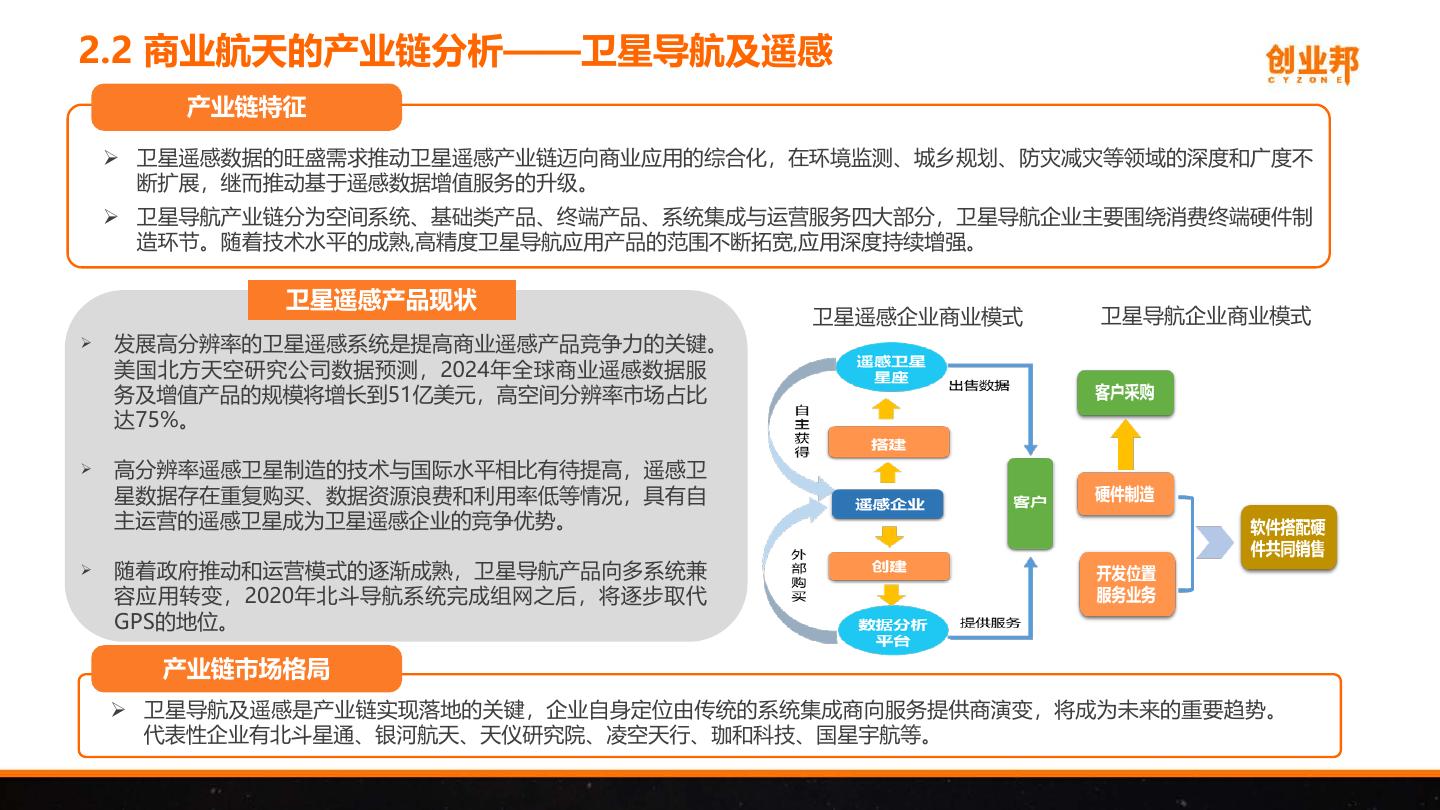 2.2 商业航天的产业链分析——卫星导航及遥感

创业邦
CYZONE

产业链特征

➢ 卫星遥感数据的旺盛需求推动卫星遥感产业链迈向商业应用的综合化，在环境监测、城乡规划、防灾减灾等领域的深度和广度不断扩展，继而推动基于遥感数据增值服务的升级。

➢ 卫星导航产业链分为空间系统、基础类产品、终端产品、系统集成与运营服务四大部分，卫星导航企业主要围绕消费终端硬件制造环节。随着技术水平的成熟,高精度卫星导航应用产品的范围不断拓宽,应用深度持续增强。

卫星遥感产品现状

➢ 发展高分辨率的卫星遥感系统是提高商业遥感产品竞争力的关键。美国北方天空研究公司数据预测，2024年全球商业遥感数据服务及增值产品的规模将增长到51亿美元，高空间分辨率市场占比达75%。

➢ 高分辨率遥感卫星制造的技术与国际水平相比有待提高，遥感卫星数据存在重复购买、数据资源浪费和利用率低等情况，具有自主运营的遥感卫星成为卫星遥感企业的竞争优势。

➢ 随着政府推动和运营模式的逐渐成熟，卫星导航产品向多系统兼容应用转变，2020年北斗导航系统完成组网之后，将逐步取代GPS的地位。

卫星遥感企业商业模式

遥感卫星星座
出售数据
自主获得
搭建
遥感企业
客户
外部购买
创建
数据分析平台
提供服务

卫星导航企业商业模式

客户采购
硬件制造
开发位置服务业务
软件搭配硬件共同销售

产业链市场格局

➢ 卫星导航及遥感是产业链实现落地的关键，企业自身定位由传统的系统集成商向服务提供商演变，将成为未来的重要趋势。代表性企业有北斗星通、银河航天、天仪研究院、凌空天行、珈和科技、国星宇航等。